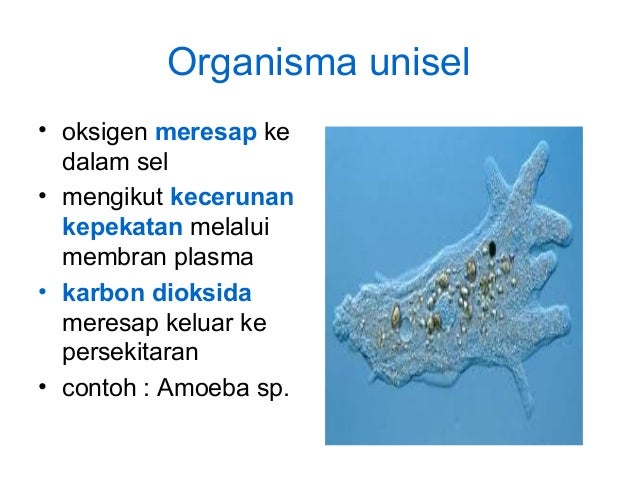 Organisma unisel

• oksigen meresap ke dalam sel
• mengikut kecerunan kepekatan melalui membran plasma
• karbon dioksida meresap keluar ke persekitaran
• contoh : Amoeba sp.